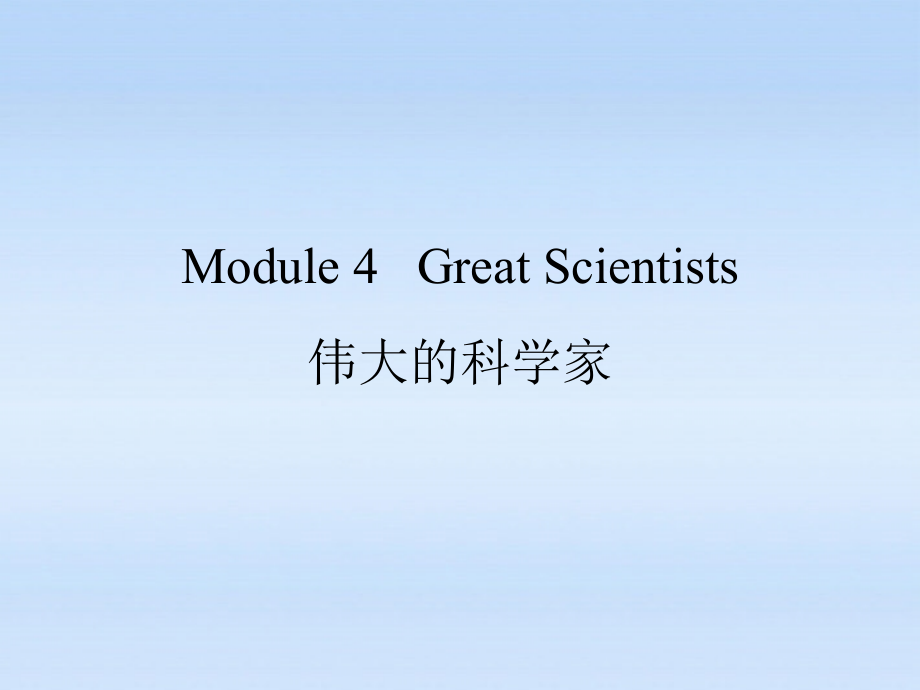 Module 4　Great Scientists

伟大的科学家